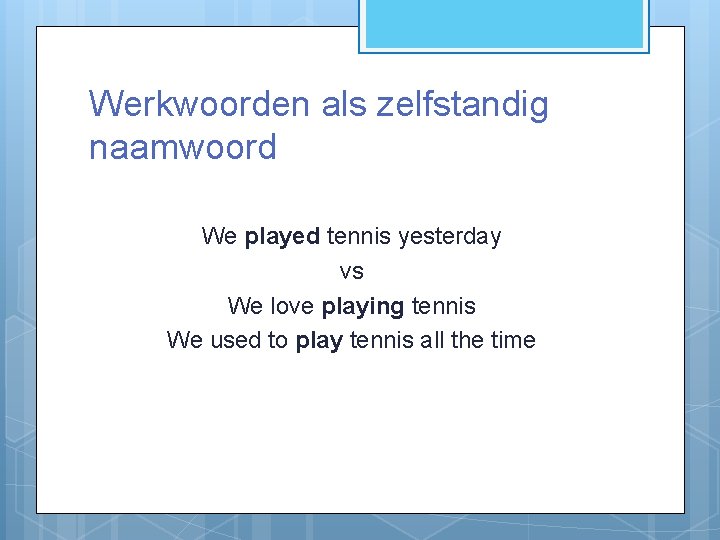 Werkwoorden als zelfstandig naamwoord

We played tennis yesterday
vs
We love playing tennis
We used to play tennis all the time